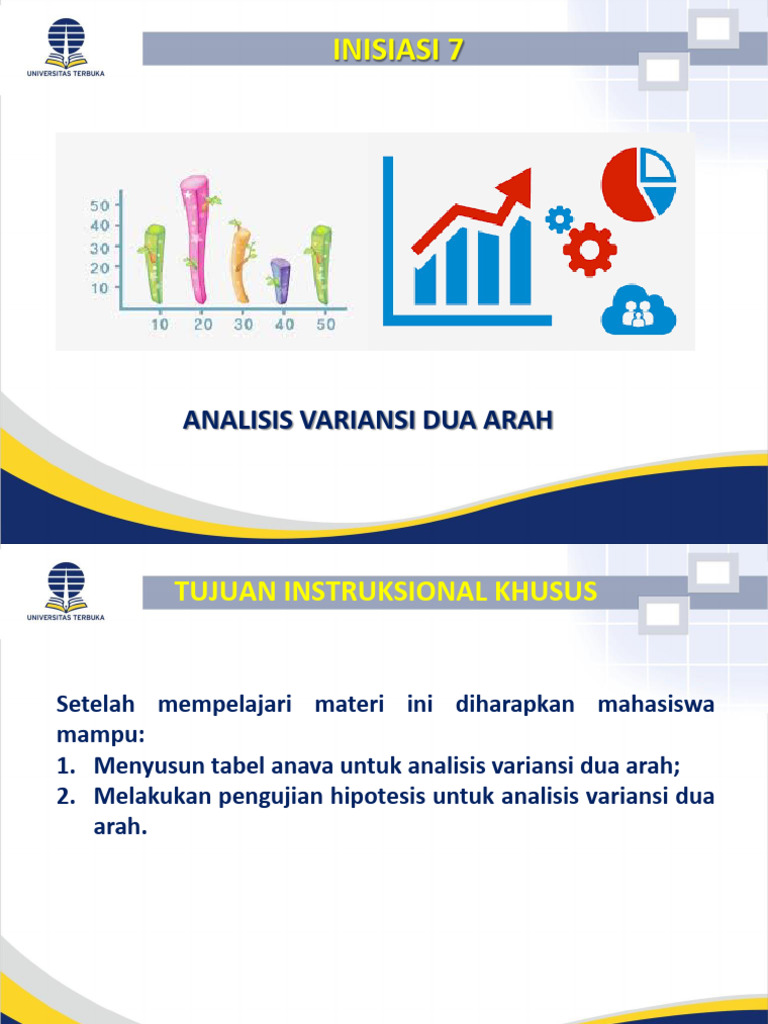 UNIVERSITAS TERBUKA

INISIASI 7

50
40
30
20
10
10 20 30 40 50

ANALISIS VARIANSI DUA ARAH

UNIVERSITAS TERBUKA

TUJUAN INSTRUKSIONAL KHUSUS

Setelah mempelajari materi ini diharapkan mahasiswa mampu:
1. Menyusun tabel anava untuk analisis variansi dua arah;
2. Melakukan pengujian hipotesis untuk analisis variansi dua arah.